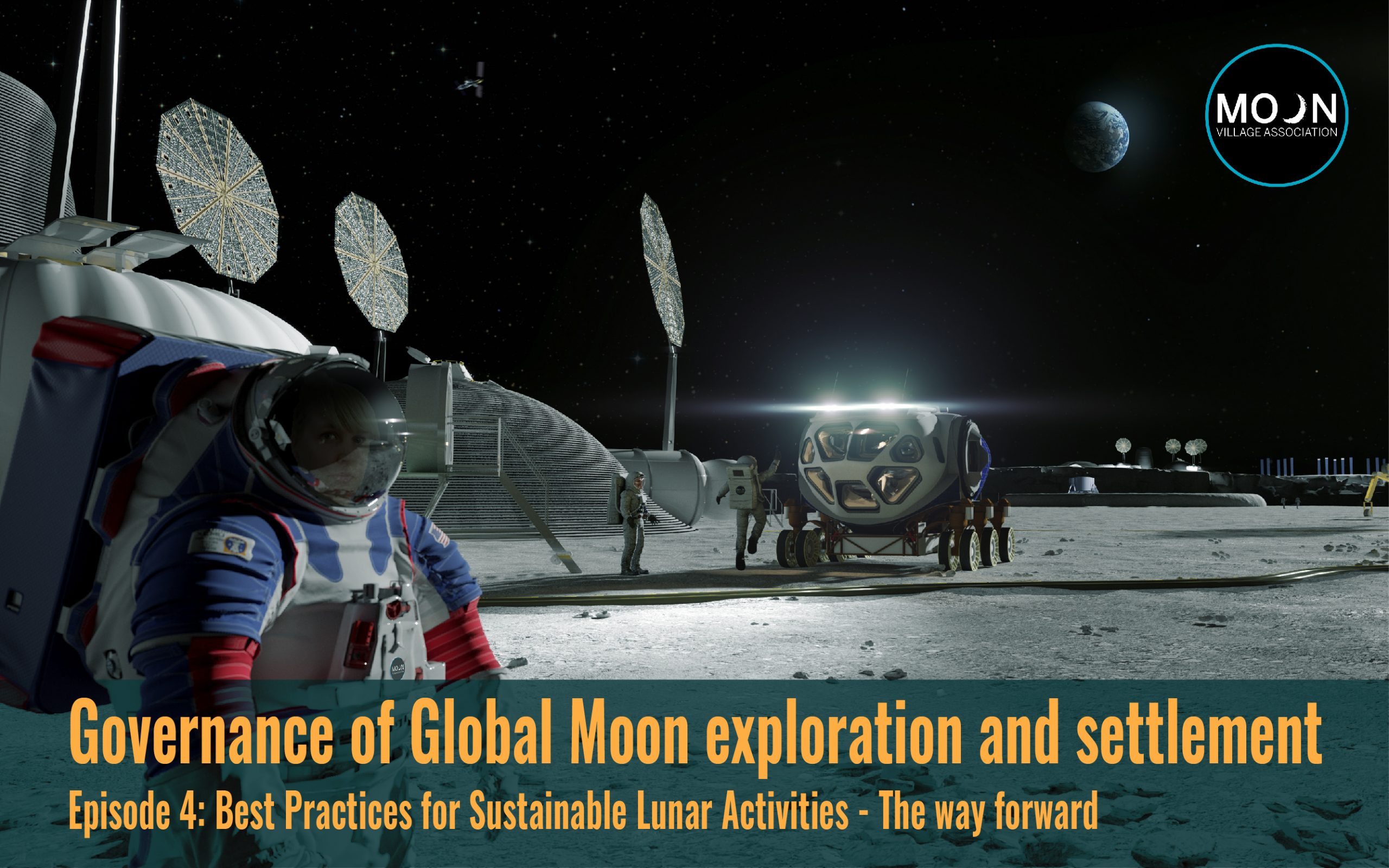 MOON
VILLAGE ASSOCIATION

Governance of Global Moon exploration and settlement
Episode 4: Best Practices for Sustainable Lunar Activities - The way forward